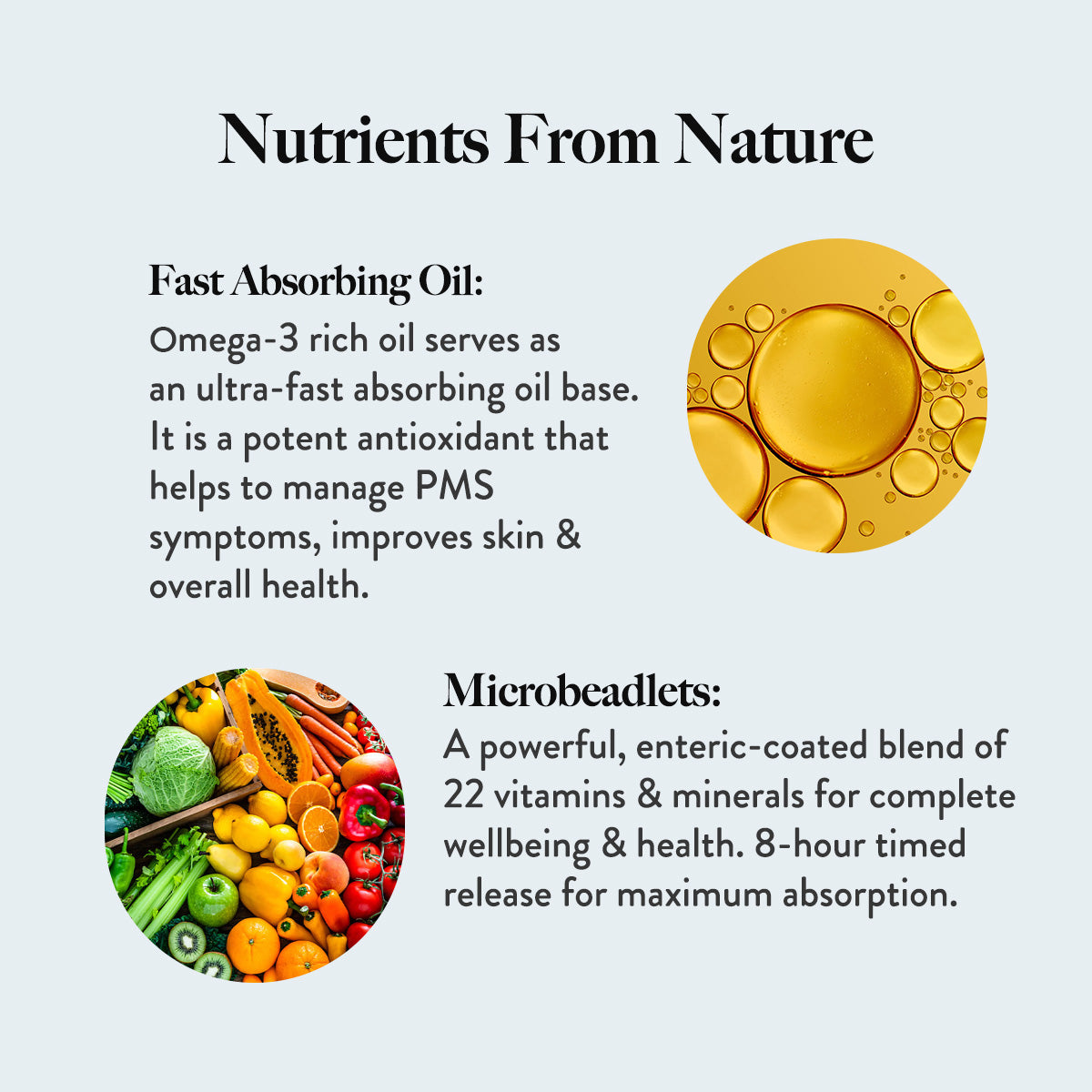 Nutrients From Nature

Fast Absorbing Oil:
Omega-3 rich oil serves as an ultra-fast absorbing oil base. It is a potent antioxidant that helps to manage PMS symptoms, improves skin & overall health.

Microbeadlets:
A powerful, enteric-coated blend of 22 vitamins & minerals for complete wellbeing & health. 8-hour timed release for maximum absorption.